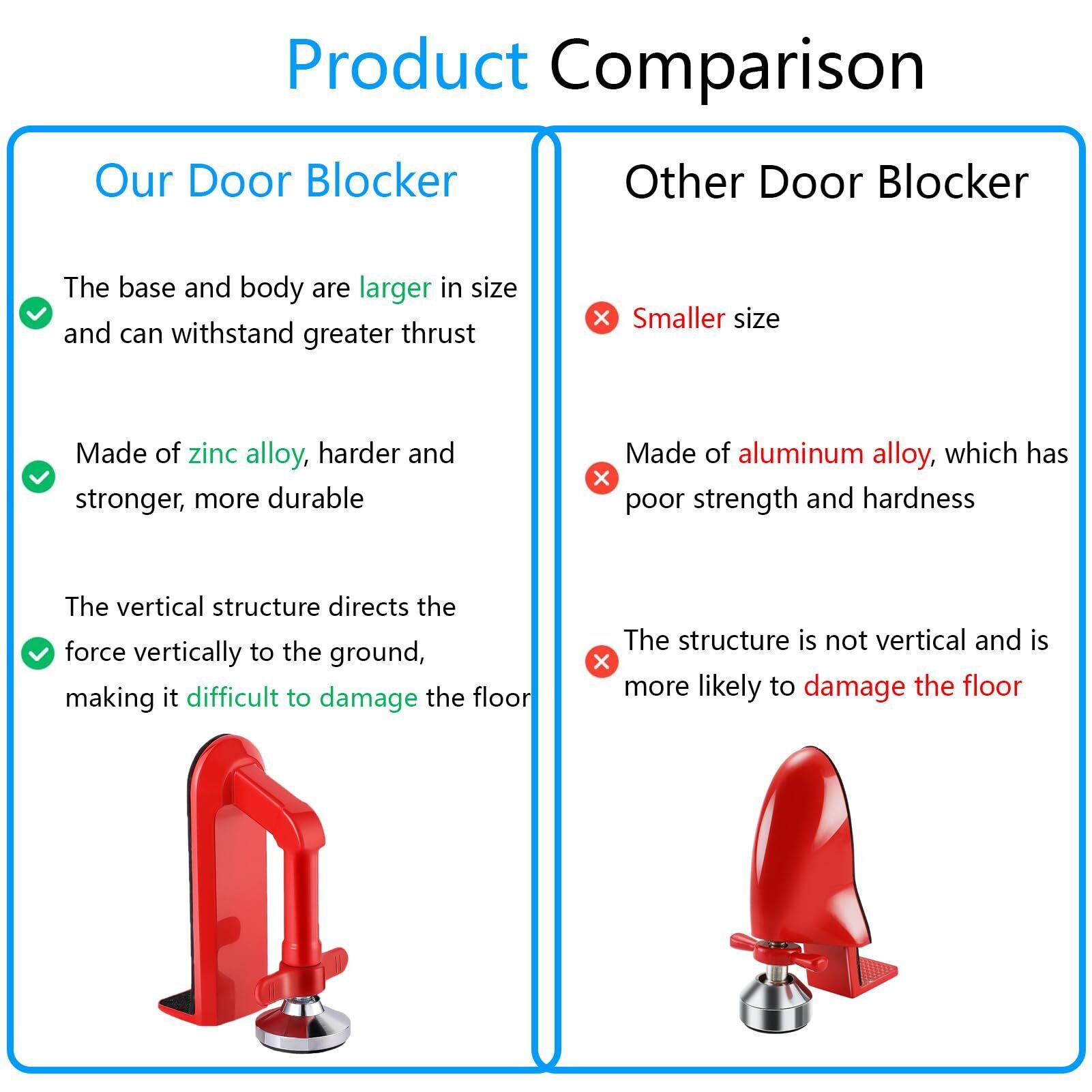 Product Comparison

Our Door Blocker

The base and body are larger in size and can withstand greater thrust

Made of zinc alloy, harder and stronger, more durable

The vertical structure directs the force vertically to the ground, making it difficult to damage the floor

Other Door Blocker

Smaller size

Made of aluminum alloy, which has poor strength and hardness

The structure is not vertical and is more likely to damage the floor